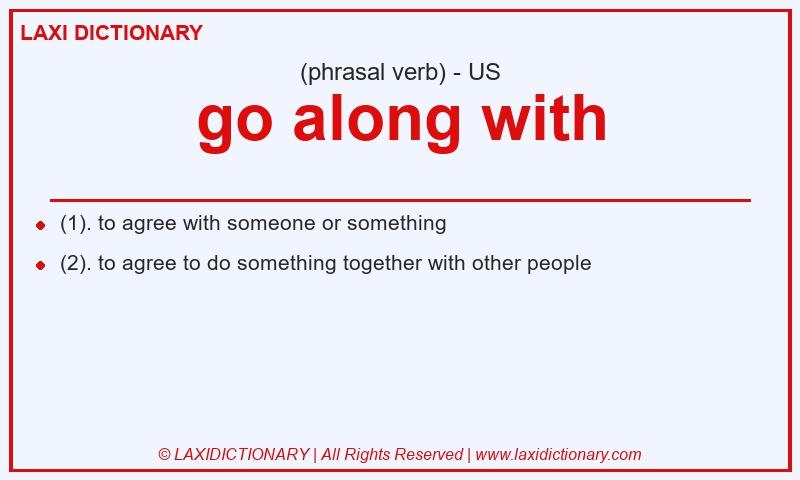 LAXI DICTIONARY

(phrasal verb) - US

go along with

- (1). to agree with someone or something
- (2). to agree to do something together with other people

© LAXIDICTIONARY | All Rights Reserved | www.laxidictionary.com